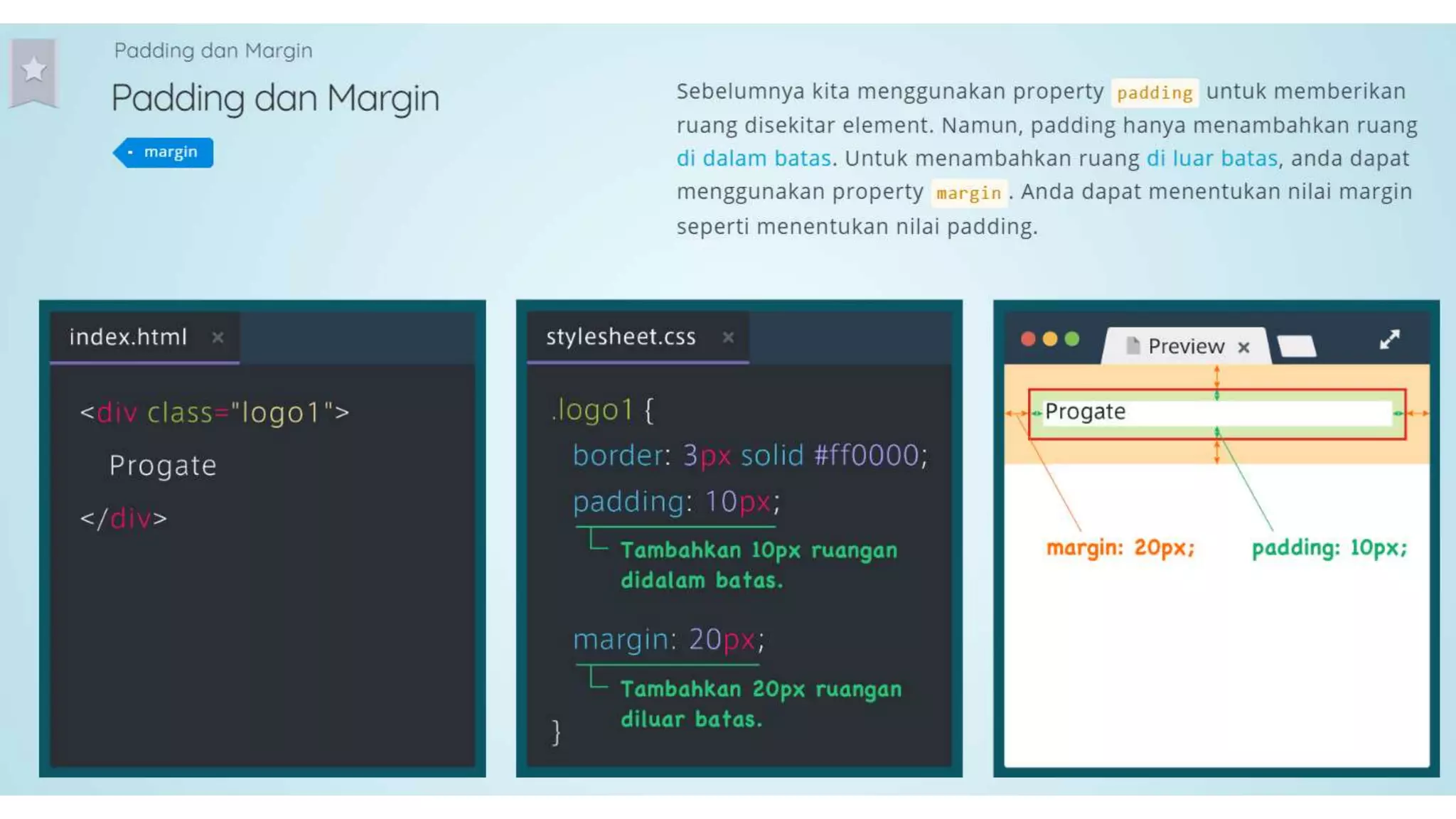 Padding dan Margin

Padding dan Margin

margin

Sebelumnya kita menggunakan property padding untuk memberikan ruang disekitar element. Namun, padding hanya menambahkan ruang di dalam batas. Untuk menambahkan ruang di luar batas, anda dapat menggunakan property margin. Anda dapat menentukan nilai margin seperti menentukan nilai padding.

index.html ×

<div class="logo1">
Progate
</div>

stylesheet.css ×

.logo1 {
border: 3px solid #ff0000;
padding: 10px;
Tambahkan 10px ruangan didalam batas.
margin: 20px;
Tambahkan 20px ruangan diluar batas.
}

Preview ×

Progate

margin: 20px;

padding: 10px;